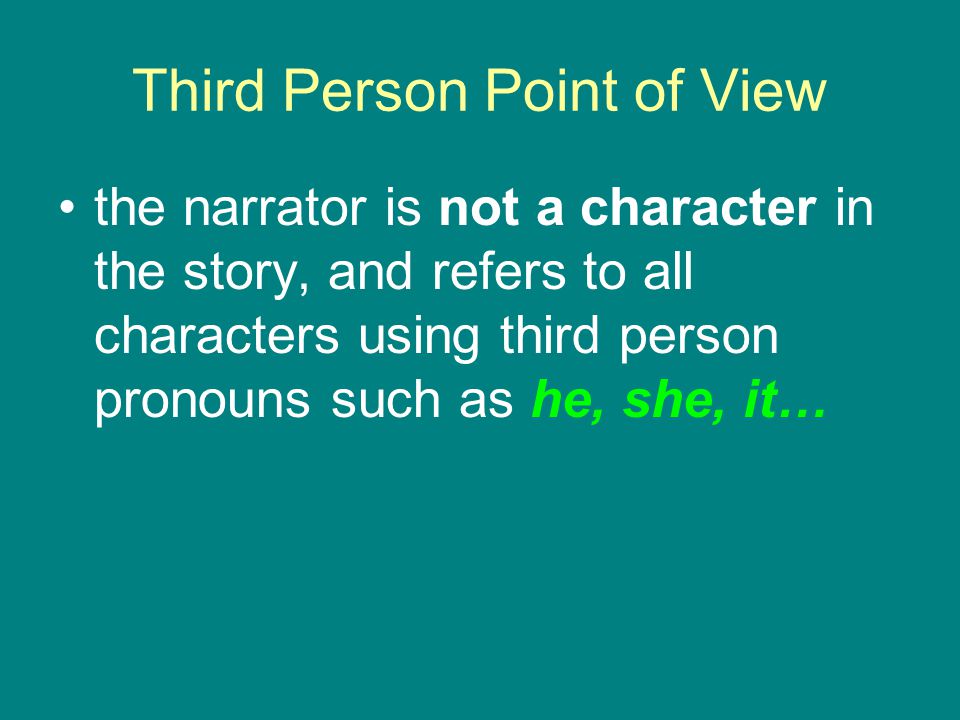 Third Person Point of View

• the narrator is not a character in the story, and refers to all characters using third person pronouns such as he, she, it…